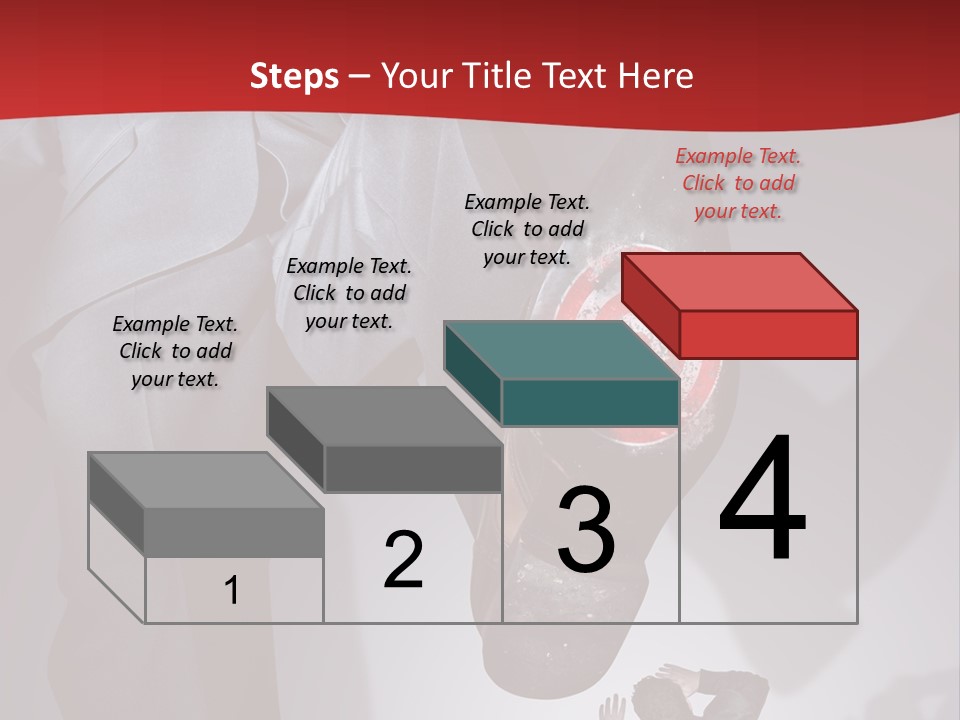 Steps – Your Title Text Here

Example Text. Click to add your text.

Example Text. Click to add your text.

Example Text. Click to add your text.

Example Text. Click to add your text.

1

2

3

4